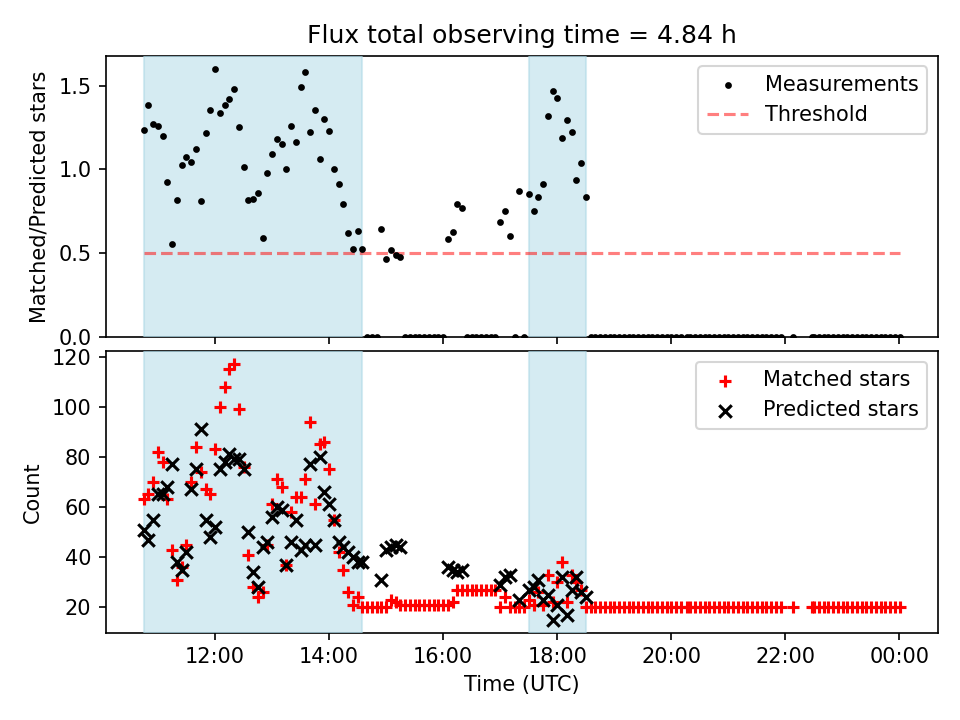 Flux total observing time = 4.84 h

Matched/Predicted stars

1.5
1.0
0.5
0.0

Measurements
Threshold

Count

120
100
80
60
40
20

Matched stars
Predicted stars

12:00
14:00
16:00
18:00
20:00
22:00
00:00

Time (UTC)